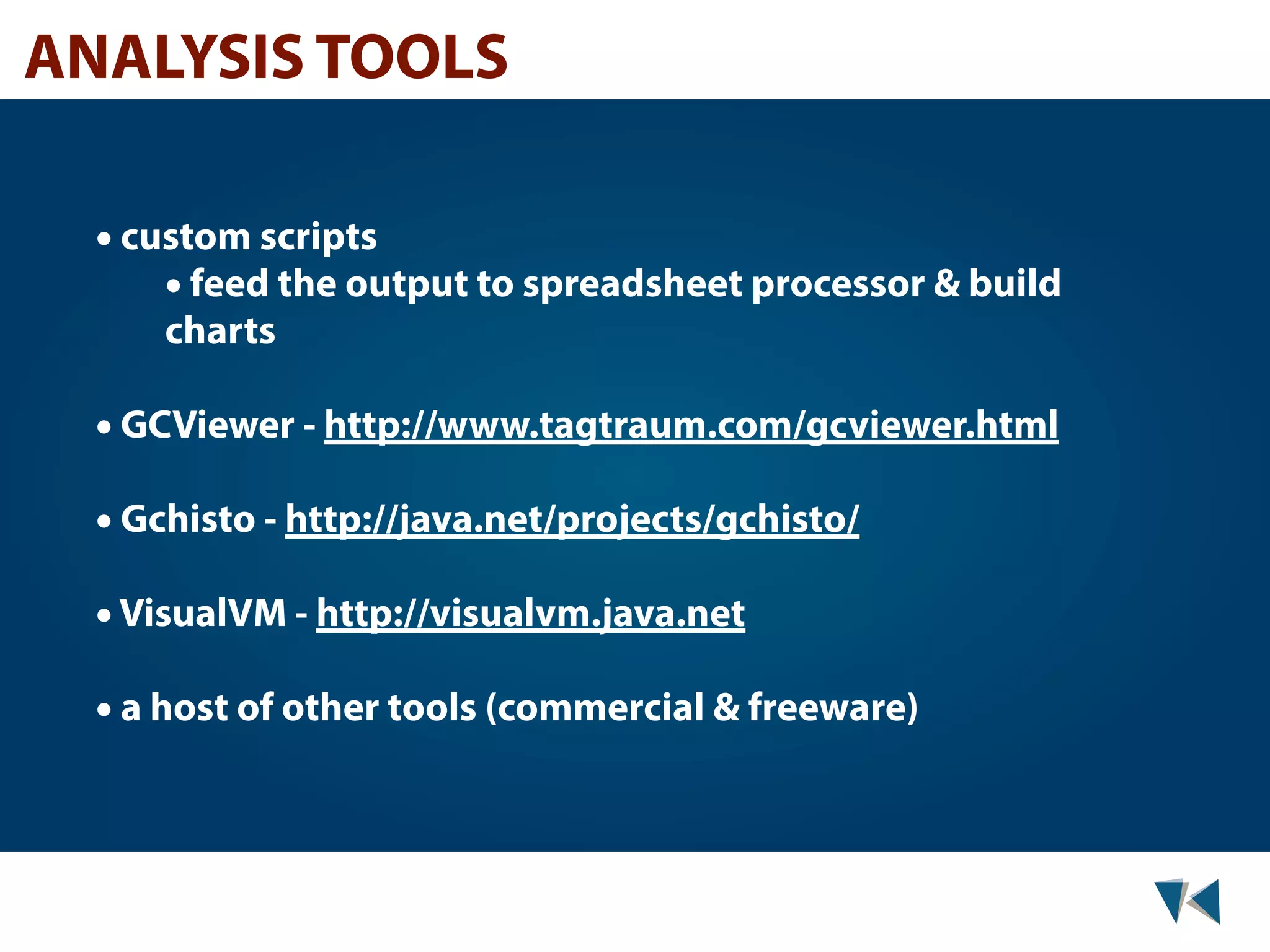 ANALYSIS TOOLS

• custom scripts

• feed the output to spreadsheet processor & build charts

• GCViewer - http://www.tagtraum.com/gcviewer.html

• Gchisto - http://java.net/projects/gchisto/

• VisualVM - http://visualvm.java.net

• a host of other tools (commercial & freeware)